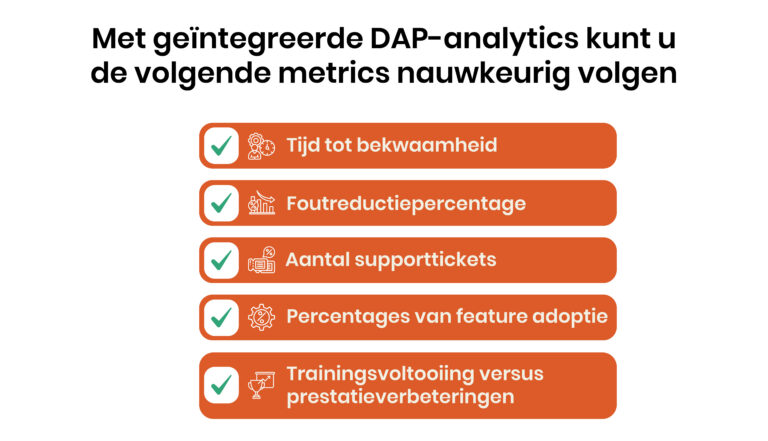 Met geïntegreerde DAP-analytics kunt u de volgende metrics nauwkeurig volgen

Tijd tot bekwaamheid

Foutreductiepercentage

Aantal supporttickets

Percentages van feature adoptie

Trainingsvoltooiing versus prestatieverbeteringen